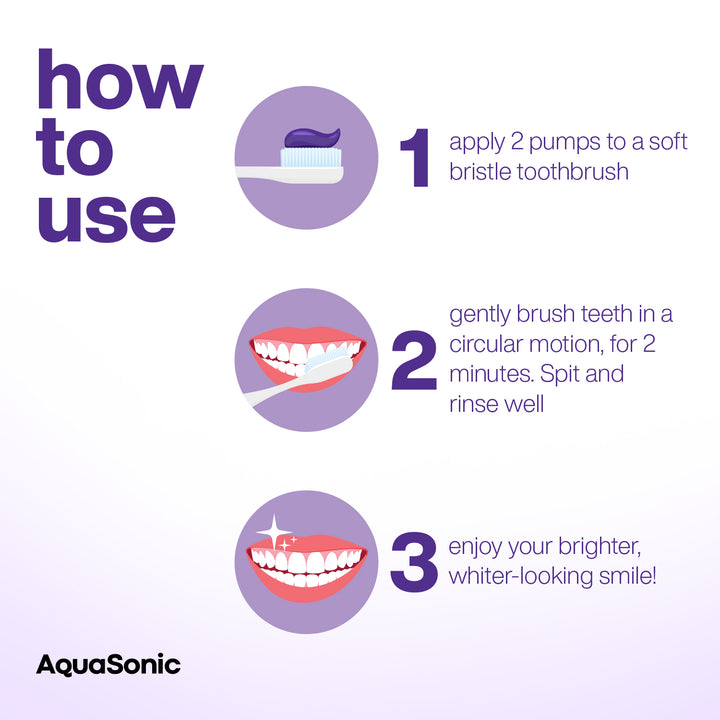 how to use

1 apply 2 pumps to a soft bristle toothbrush

2 gently brush teeth in a circular motion, for 2 minutes. Spit and rinse well

3 enjoy your brighter, whiter-looking smile!

AquaSonic